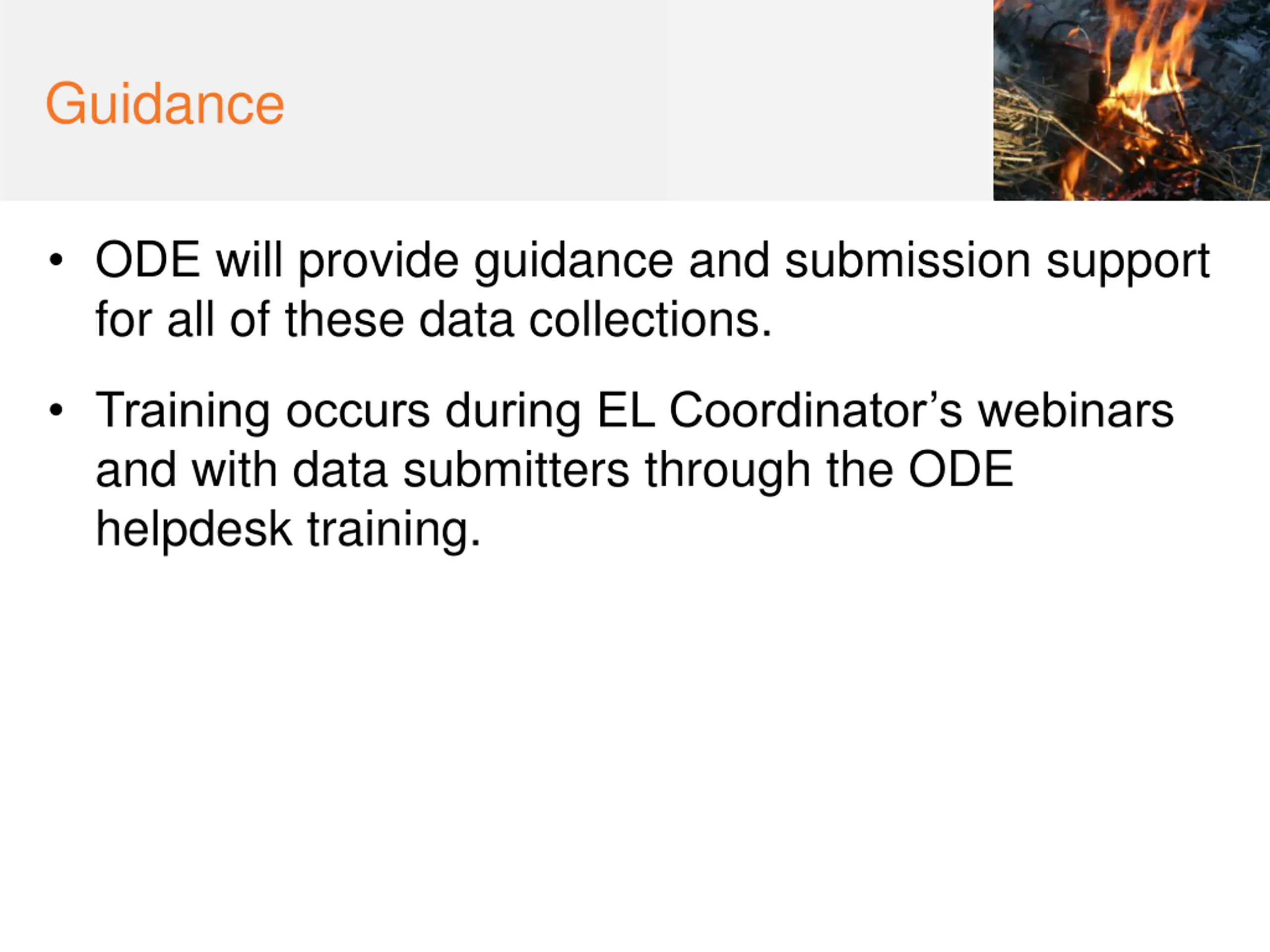 Guidance

• ODE will provide guidance and submission support for all of these data collections.

• Training occurs during EL Coordinator’s webinars and with data submitters through the ODE helpdesk training.